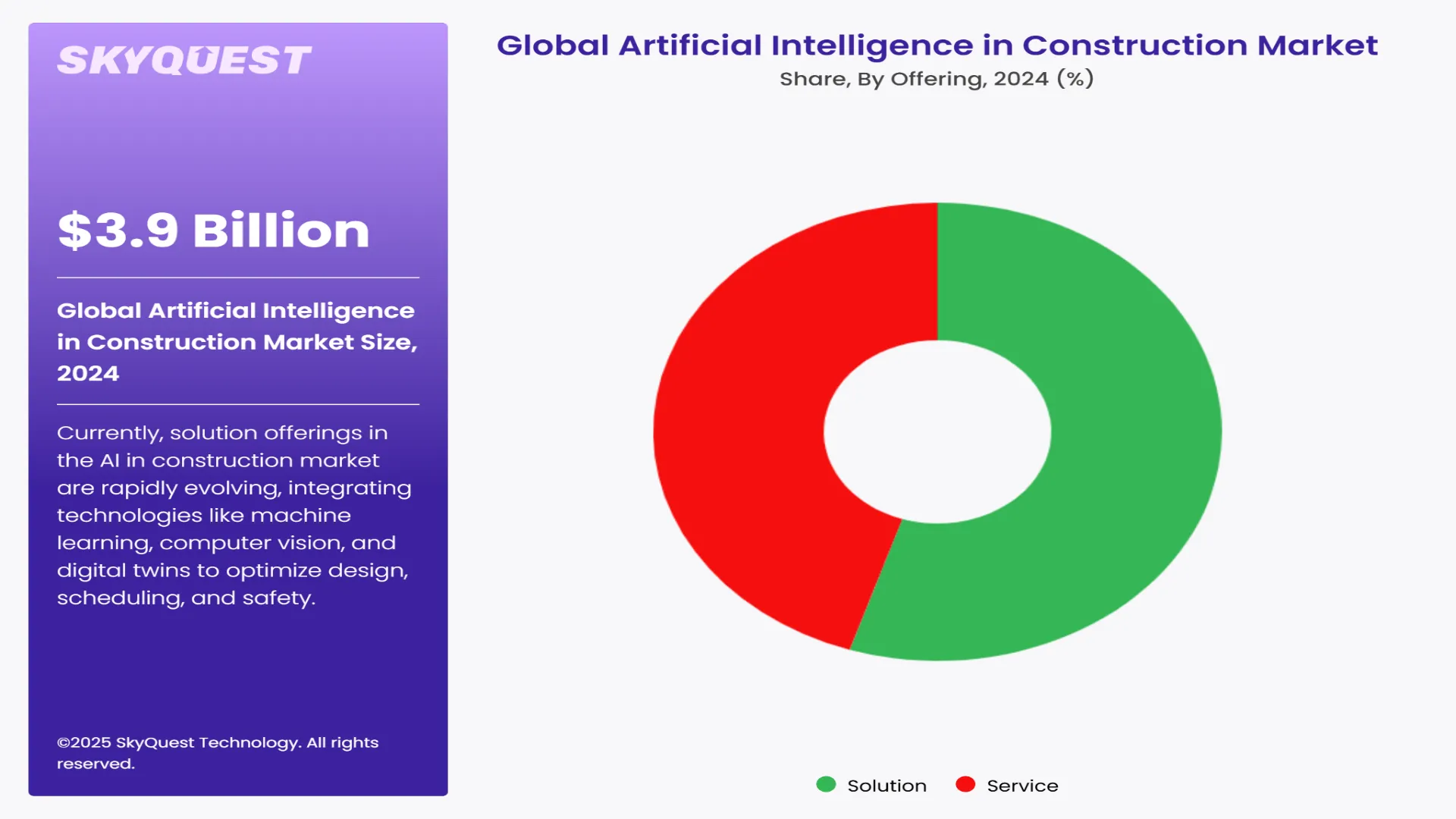 SKYQUEST

$3.9 Billion

Global Artificial Intelligence in Construction Market Size, 2024

Currently, solution offerings in the AI in construction market are rapidly evolving, integrating technologies like machine learning, computer vision, and digital twins to optimize design, scheduling, and safety.

©2025 SkyQuest Technology. All rights reserved.

Global Artificial Intelligence in Construction Market

Share, By Offering, 2024 (%)

Solution Service